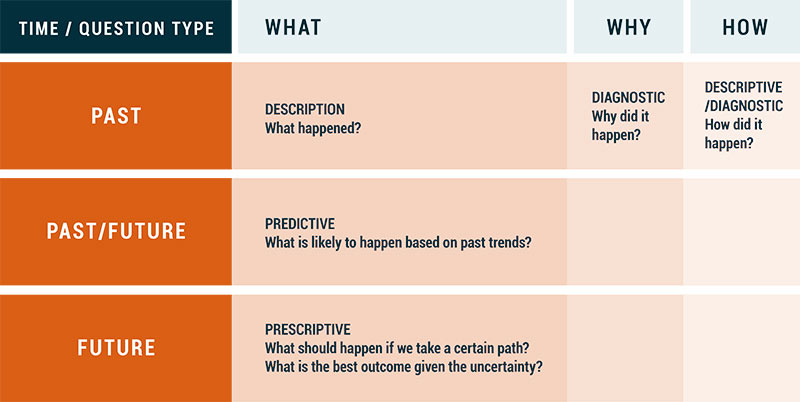 | TIME / QUESTION TYPE | WHAT | WHY | HOW |
|---|---|---|---|
| PAST | DESCRIPTION What happened? | DIAGNOSTIC Why did it happen? | DESCRIPTIVE /DIAGNOSTIC How did it happen? |
| PAST/FUTURE | PREDICTIVE What is likely to happen based on past trends? | | |
| FUTURE | PRESCRIPTIVE What should happen if we take a certain path? What is the best outcome given the uncertainty? | | |